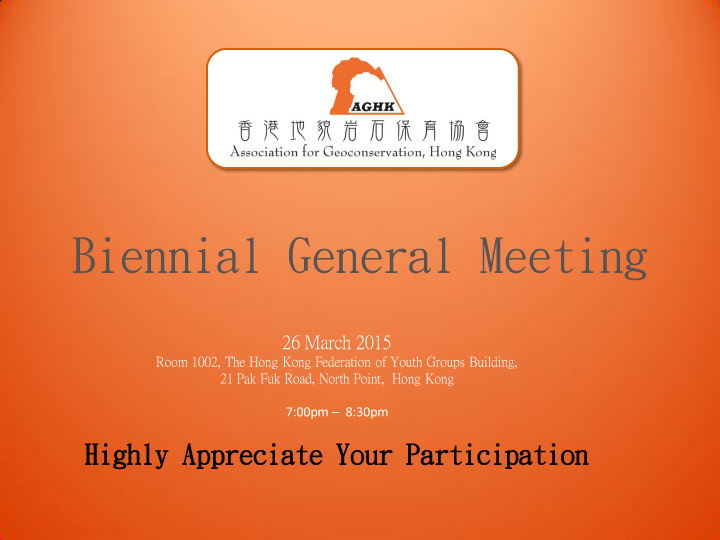 AGHK
香港地貌岩石保育協會
Association for Geoconservation, Hong Kong

Biennial General Meeting

26 March 2015
Room 1002, The Hong Kong Federation of Youth Groups Building,
21 Pak Fuk Road, North Point, Hong Kong

7:00pm – 8:30pm

Highly Appreciate Your Participation